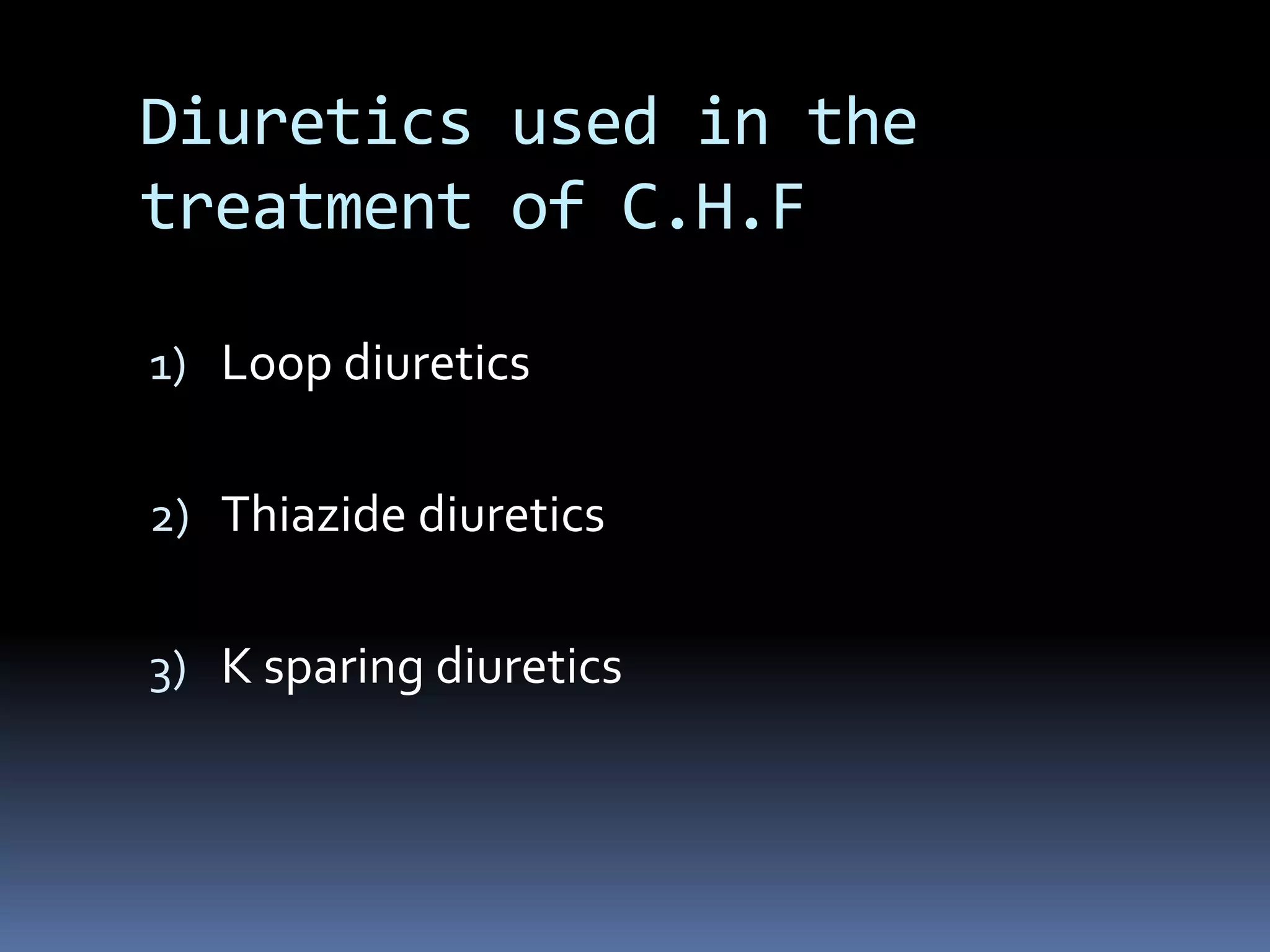 Diuretics used in the treatment of C.H.F

1) Loop diuretics

2) Thiazide diuretics

3) K sparing diuretics